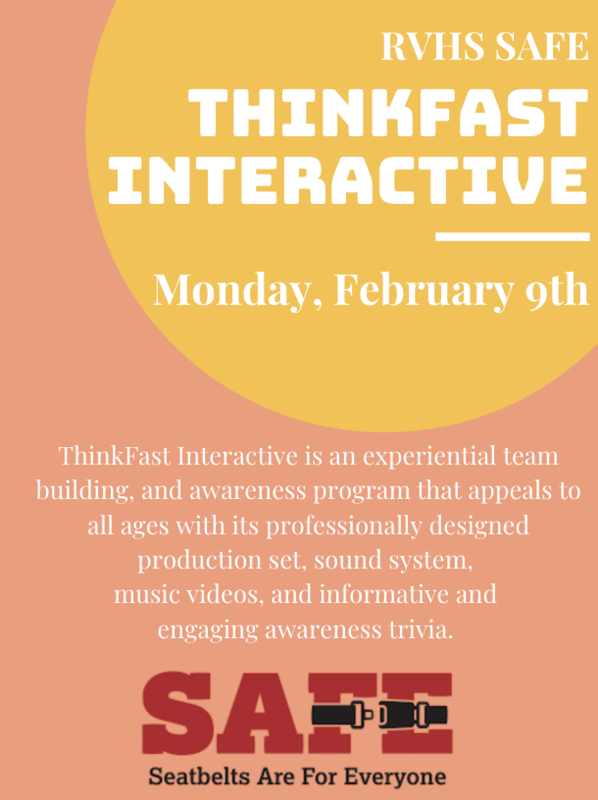 RVHS SAFE

THINKFAST INTERACTIVE

Monday, February 9th

ThinkFast Interactive is an experiential team building, and awareness program that appeals to all ages with its professionally designed production set, sound system, music videos, and informative and engaging awareness trivia.

SAFE

Seatbelts Are For Everyone